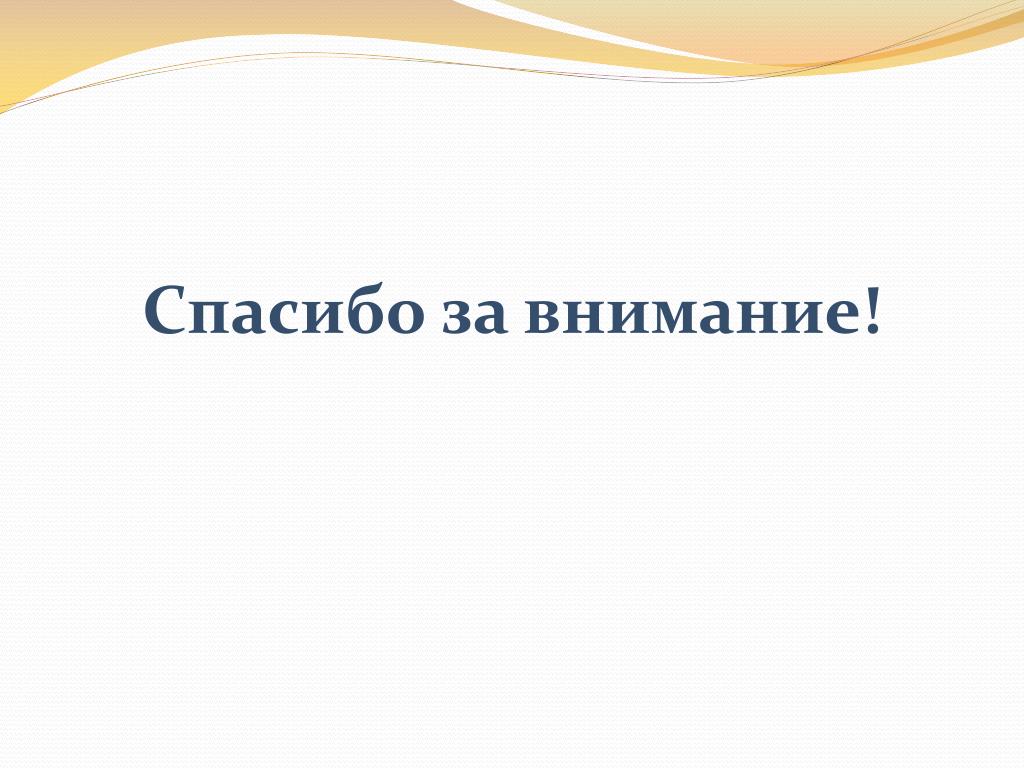 Спасибо за внимание!